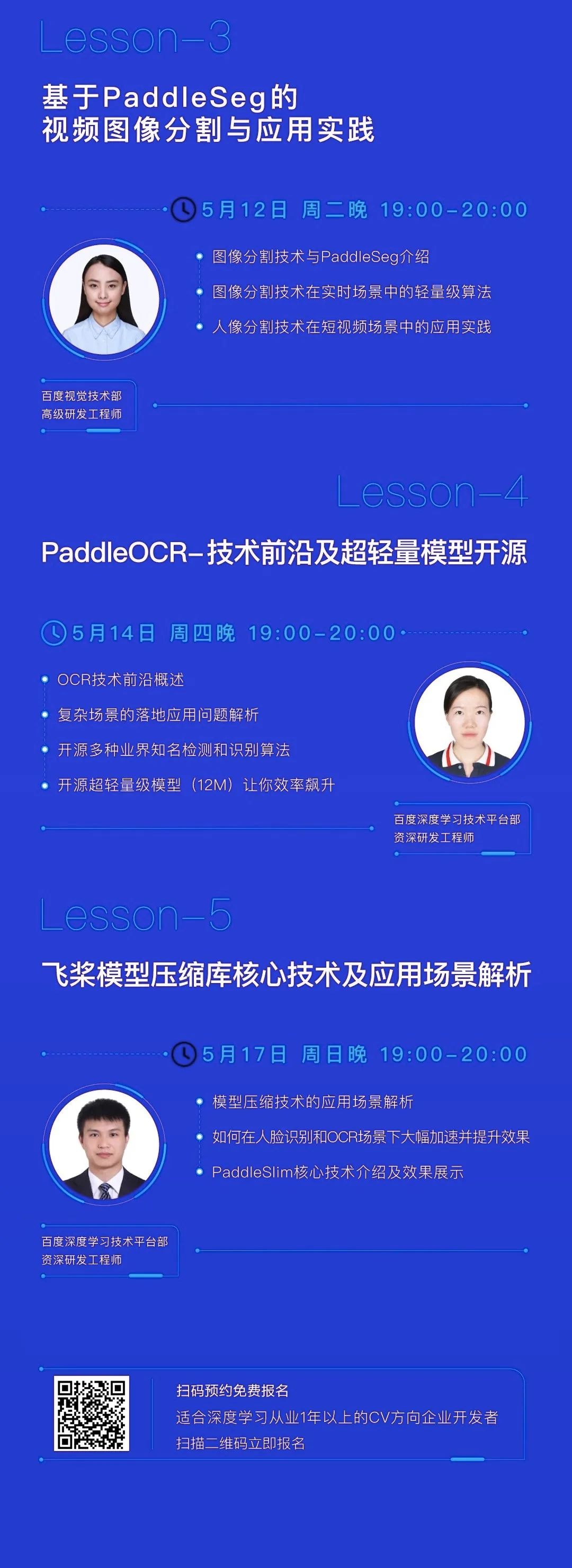 Lesson-3

基于PaddleSeg的
视频图像分割与应用实践

5月12日 周二晚 19:00-20:00

图像分割技术与PaddleSeg介绍
图像分割技术在实时场景中的轻量级算法
人像分割技术在短视频场景中的应用实践

百度视觉技术部
高级研发工程师

Lesson-4

PaddleOCR-技术前沿及超轻量模型开源

5月14日 周四晚 19:00-20:00

OCR技术前沿概述
复杂场景的落地应用问题解析
开源多种业界知名检测和识别算法
开源超轻量级模型（12M）让你效率飙升

百度深度学习技术平台部
资深研发工程师

Lesson-5

飞桨模型压缩库核心技术及应用场景解析

5月17日 周日晚 19:00-20:00

模型压缩技术的应用场景解析
如何在人脸识别和OCR场景下大幅加速并提升效果
PaddleSlim核心技术介绍及效果展示

百度深度学习技术平台部
资深研发工程师

扫码预约免费报名
适合深度学习从业1年以上的CV方向企业开发者
扫描二维码立即报名